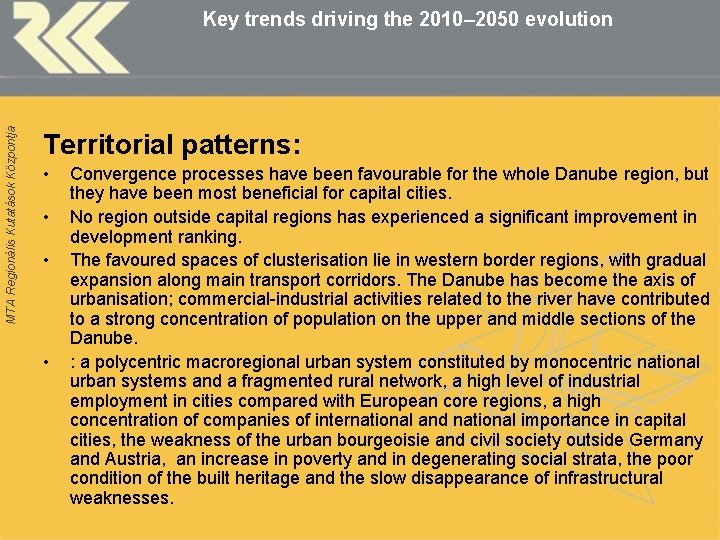 Key trends driving the 2010–2050 evolution

MTA Regionális Kutatások Központja

Territorial patterns:

• Convergence processes have been favourable for the whole Danube region, but they have been most beneficial for capital cities.

• No region outside capital regions has experienced a significant improvement in development ranking.

• The favoured spaces of clusterisation lie in western border regions, with gradual expansion along main transport corridors. The Danube has become the axis of urbanisation; commercial-industrial activities related to the river have contributed to a strong concentration of population on the upper and middle sections of the Danube.

• : a polycentric macroregional urban system constituted by monocentric national urban systems and a fragmented rural network, a high level of industrial employment in cities compared with European core regions, a high concentration of companies of international and national importance in capital cities, the weakness of the urban bourgeoisie and civil society outside Germany and Austria, an increase in poverty and in degenerating social strata, the poor condition of the built heritage and the slow disappearance of infrastructural weaknesses.